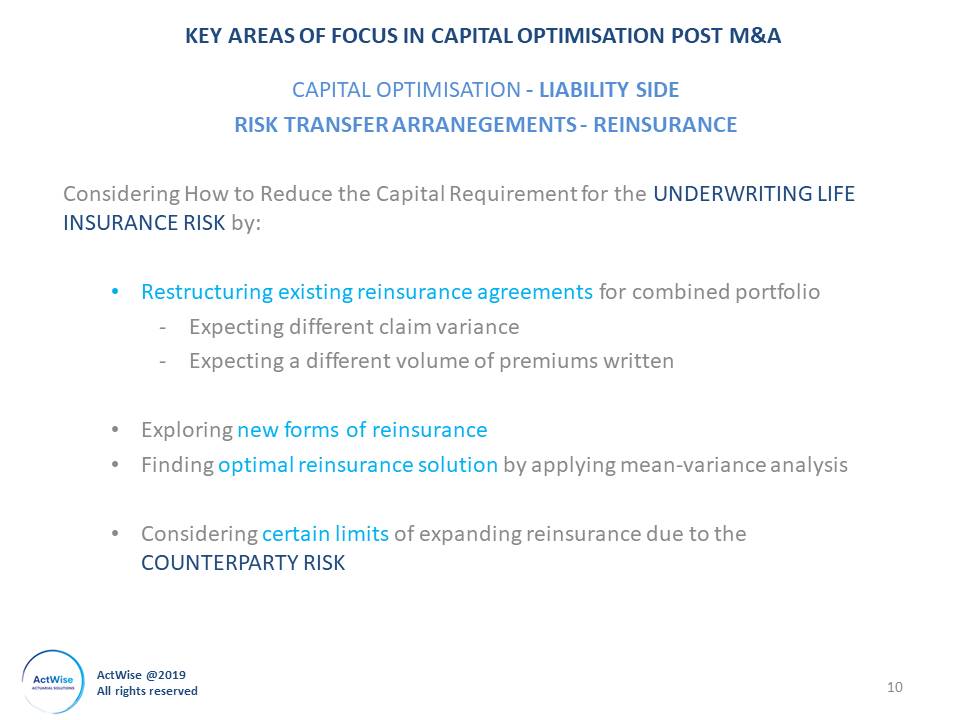 KEY AREAS OF FOCUS IN CAPITAL OPTIMISATION POST M&A

CAPITAL OPTIMISATION - LIABILITY SIDE

RISK TRANSFER ARRANEGEMENTS - REINSURANCE

Considering How to Reduce the Capital Requirement for the UNDERWRITING LIFE INSURANCE RISK by:

• Restructuring existing reinsurance agreements for combined portfolio
- Expecting different claim variance
- Expecting a different volume of premiums written

• Exploring new forms of reinsurance
• Finding optimal reinsurance solution by applying mean-variance analysis

• Considering certain limits of expanding reinsurance due to the COUNTERPARTY RISK

ActWise ACTUARIAL SOLUTIONS

ActWise @2019
All rights reserved

10